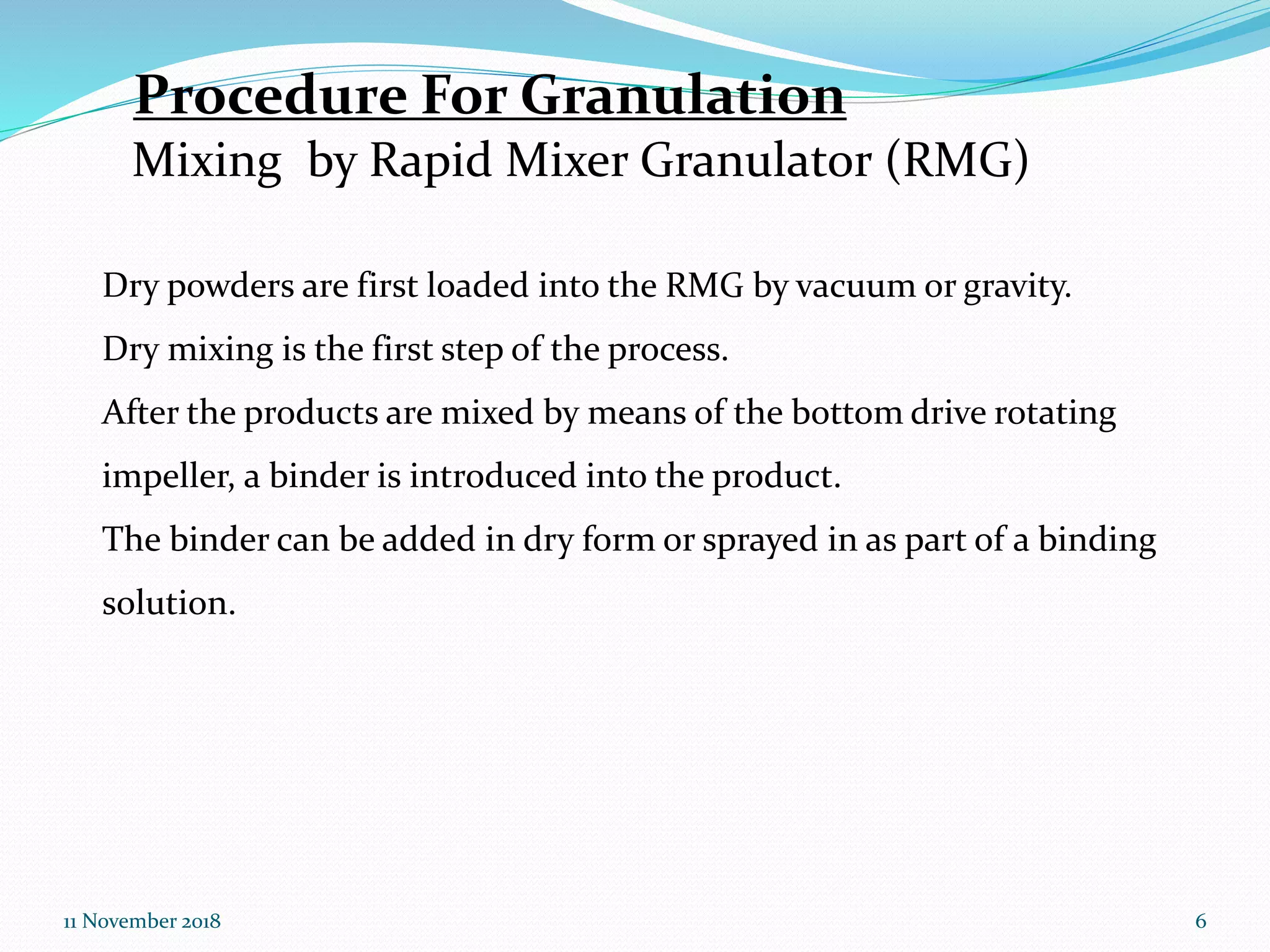 Procedure For Granulation
Mixing by Rapid Mixer Granulator (RMG)

Dry powders are first loaded into the RMG by vacuum or gravity.

Dry mixing is the first step of the process.

After the products are mixed by means of the bottom drive rotating impeller, a binder is introduced into the product.

The binder can be added in dry form or sprayed in as part of a binding solution.

11 November 2018

6